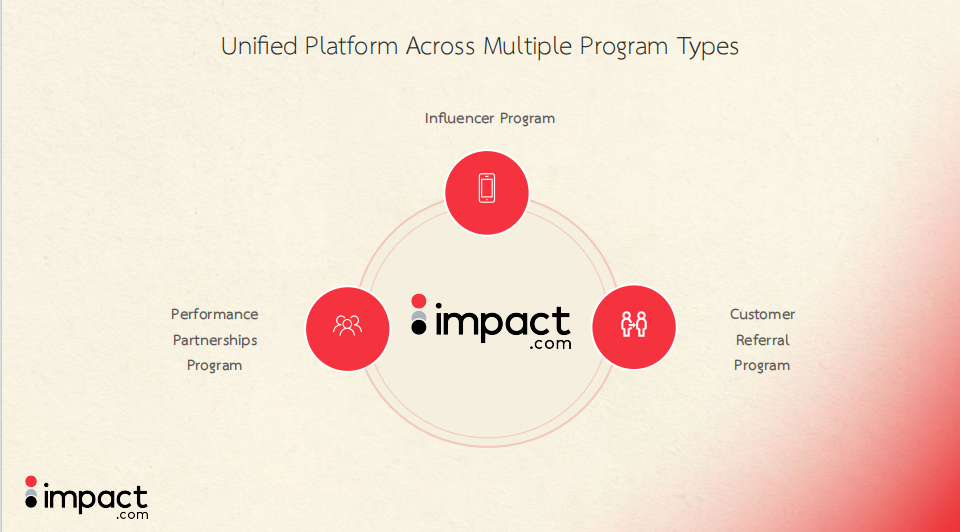 Unified Platform Across Multiple Program Types

Influencer Program

Performance Partnerships Program

impact .com

Customer Referral Program

impact .com